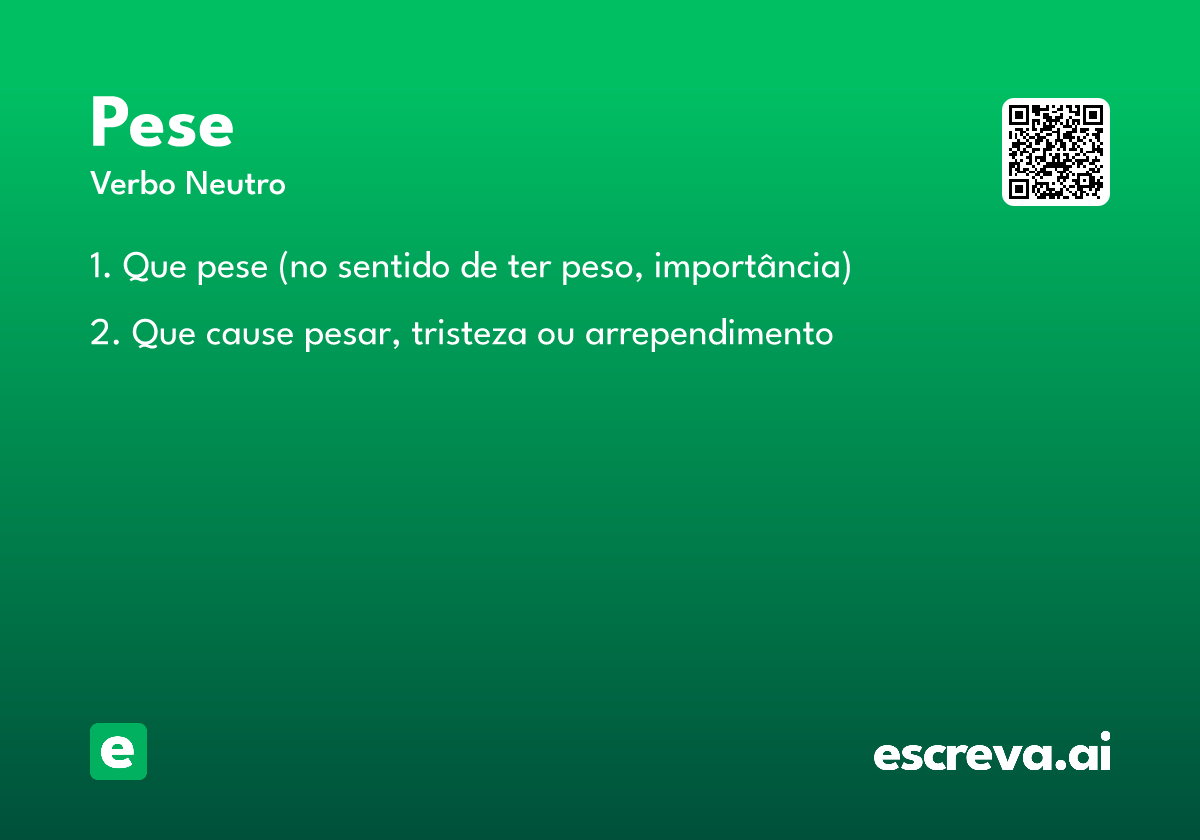 Pese
Verbo Neutro

1. Que pese (no sentido de ter peso, importância)

2. Que cause pesar, tristeza ou arrependimento

e

escreva.ai